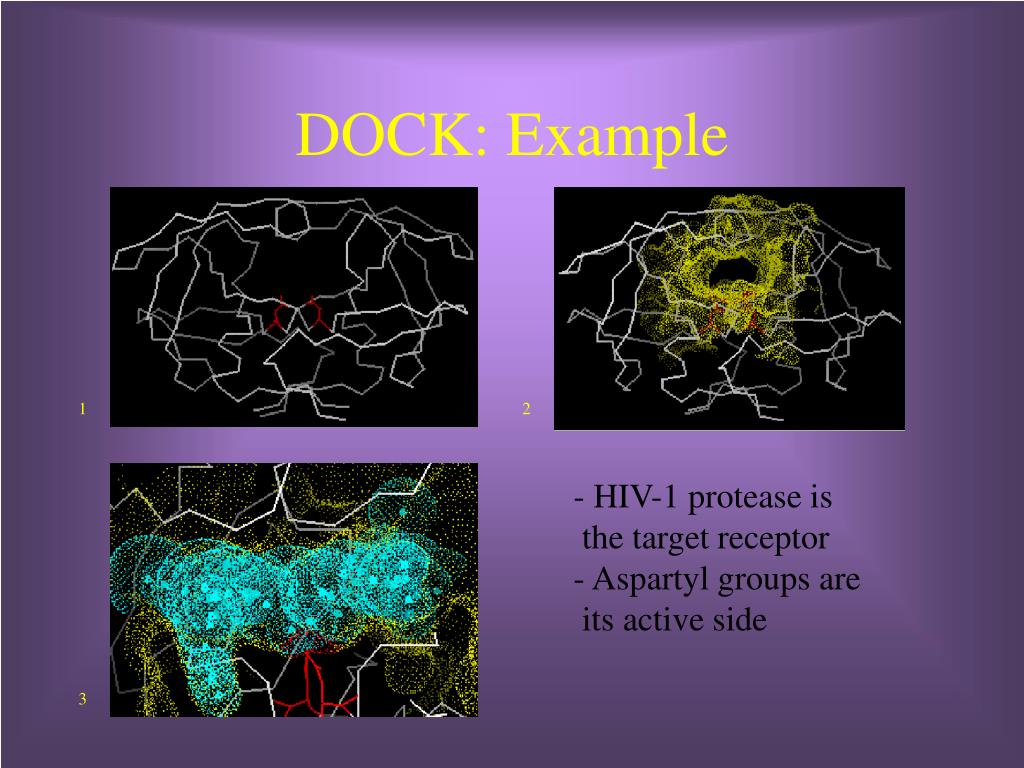 DOCK: Example

1

2

3

- HIV-1 protease is the target receptor
- Aspartyl groups are its active side